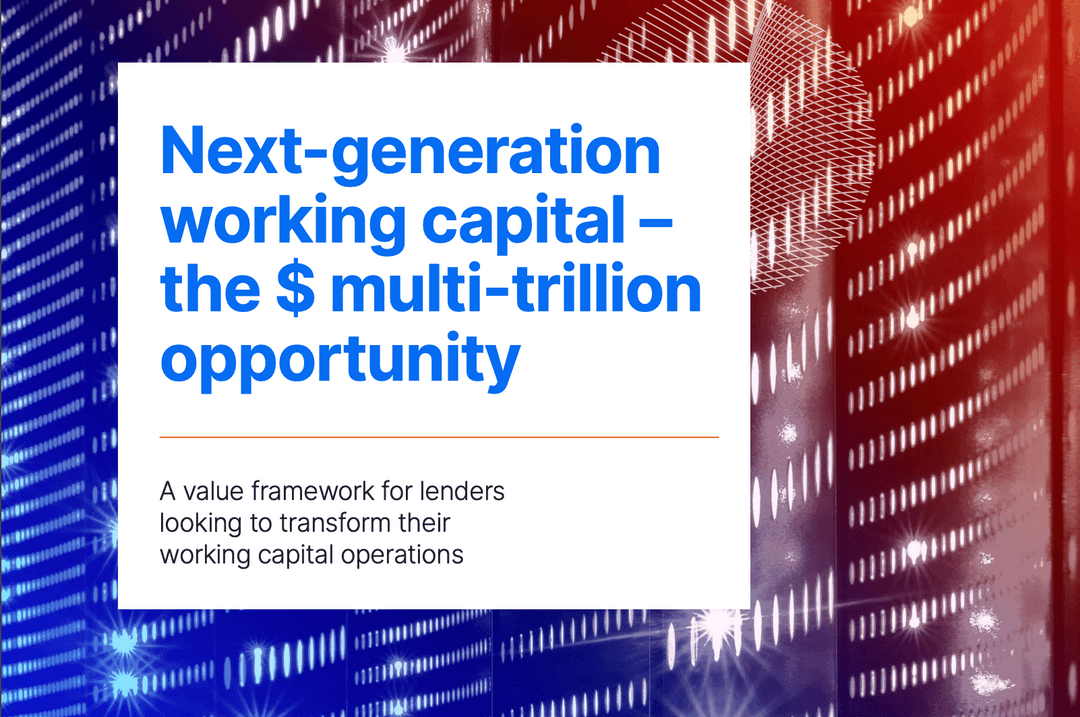 Next-generation working capital – the $ multi-trillion opportunity

A value framework for lenders looking to transform their working capital operations